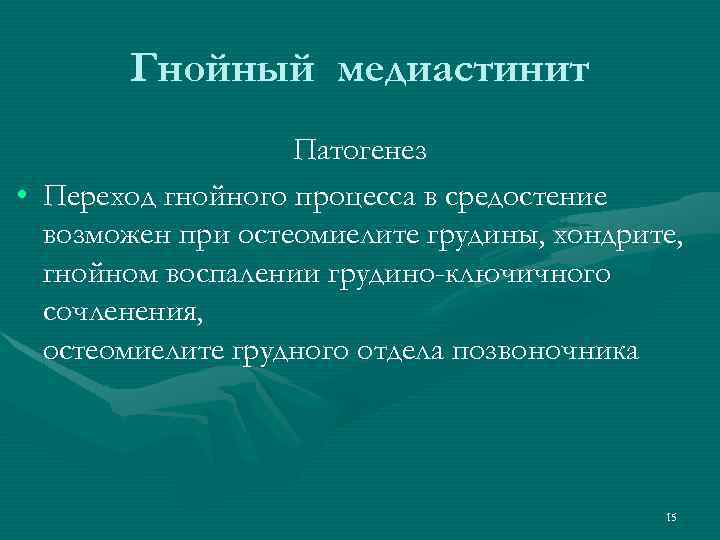 Гнойный медиастинит

Патогенез

• Переход гнойного процесса в средостение возможен при остеомиелите грудины, хондрите, гнойном воспалении грудино-ключичного сочленения,
остеомиелите грудного отдела позвоночника

15